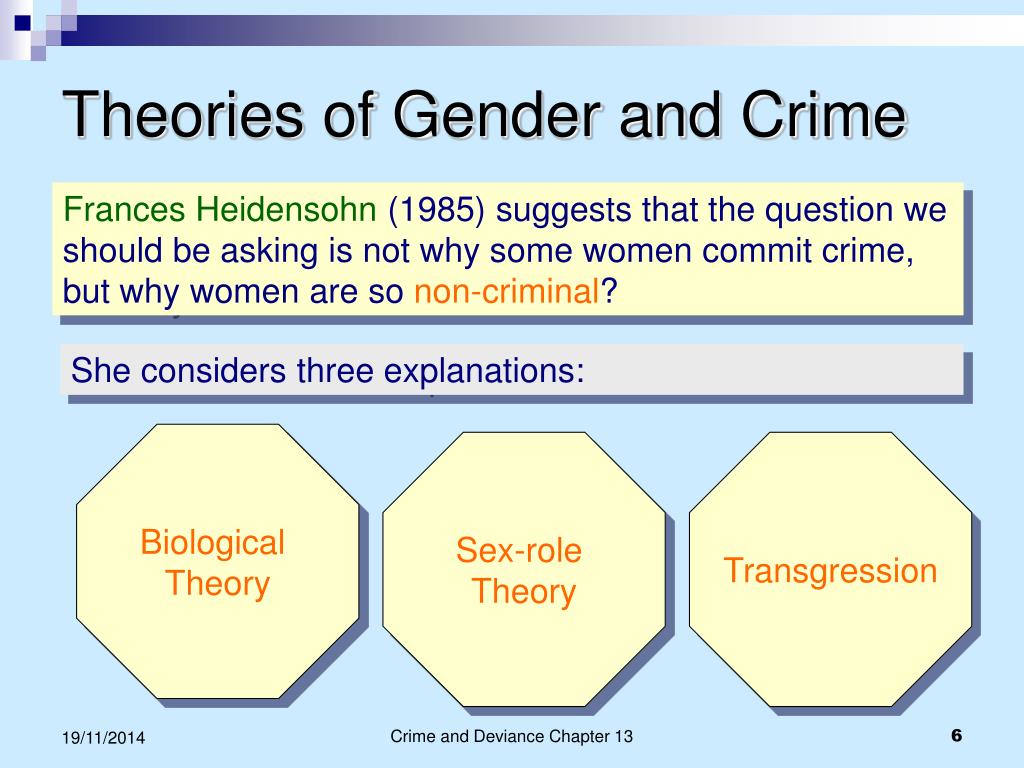 Theories of Gender and Crime

Frances Heidensohn (1985) suggests that the question we should be asking is not why some women commit crime, but why women are so non-criminal?

She considers three explanations:

Biological Theory

Sex-role Theory

Transgression

19/11/2014

Crime and Deviance Chapter 13

6